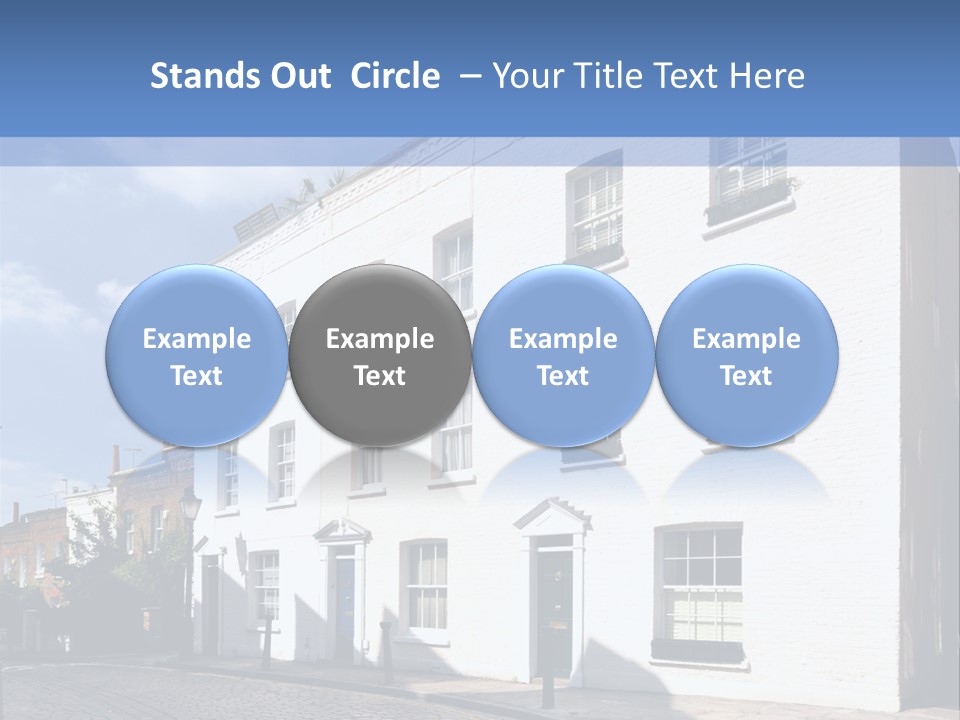 Stands Out Circle – Your Title Text Here

Example Text

Example Text

Example Text

Example Text